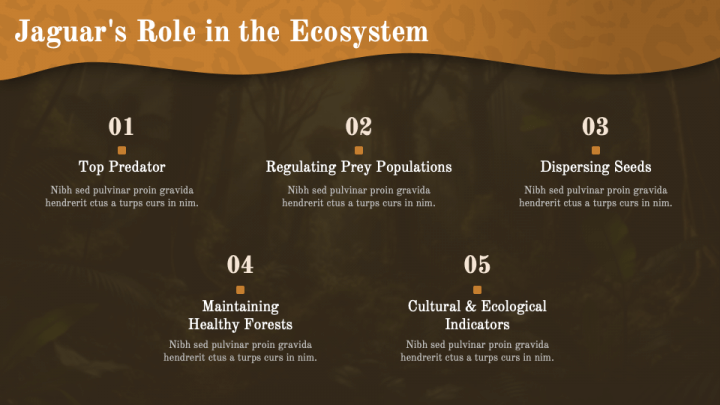 Jaguar's Role in the Ecosystem

01

Top Predator

Nibh sed pulvinar proin gravida hendrerit ctus a turps curs in nim.

02

Regulating Prey Populations

Nibh sed pulvinar proin gravida hendrerit ctus a turps curs in nim.

03

Dispersing Seeds

Nibh sed pulvinar proin gravida hendrerit ctus a turps curs in nim.

04

Maintaining Healthy Forests

Nibh sed pulvinar proin gravida hendrerit ctus a turps curs in nim.

05

Cultural & Ecological Indicators

Nibh sed pulvinar proin gravida hendrerit ctus a turps curs in nim.